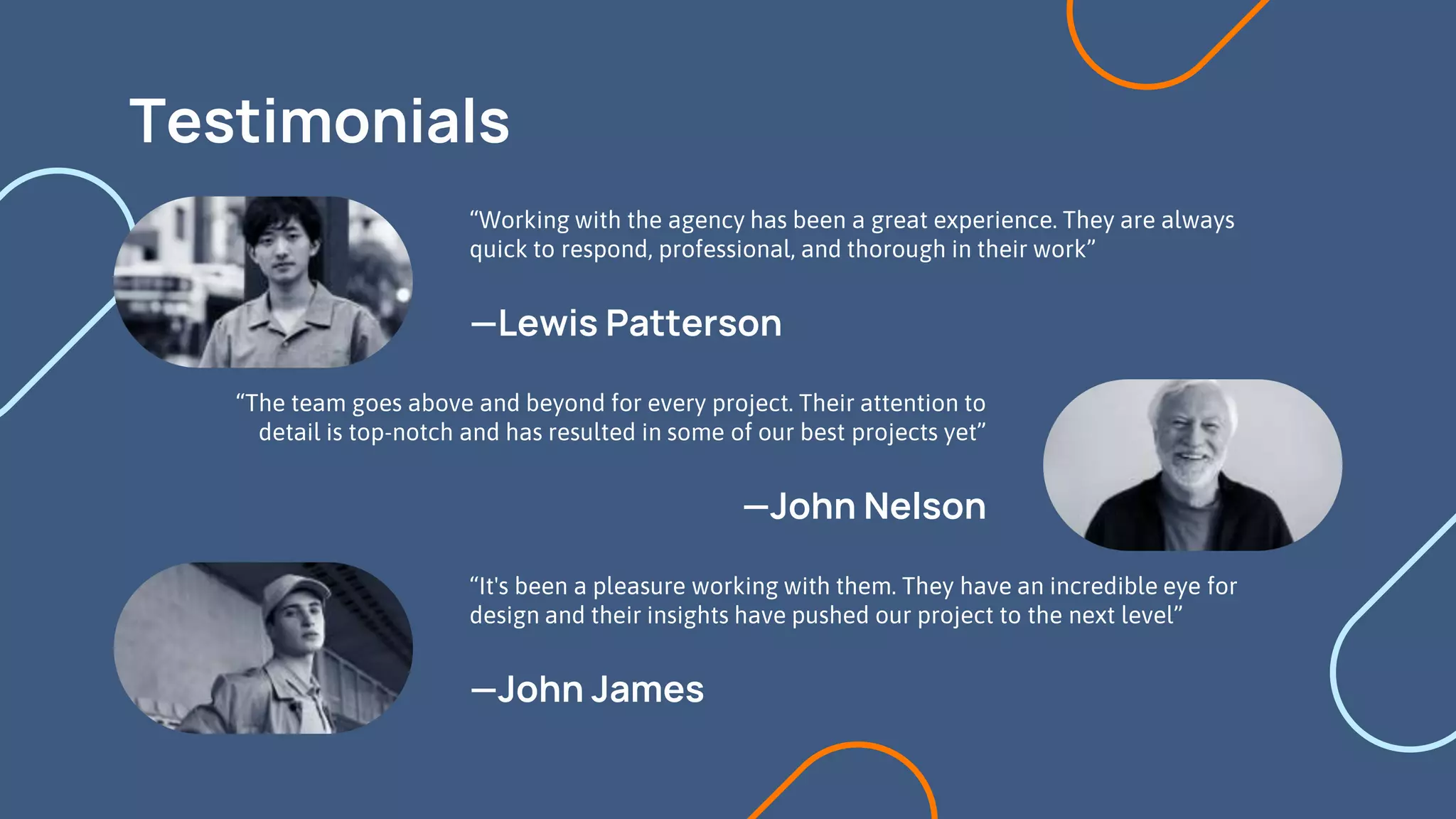 Testimonials

“Working with the agency has been a great experience. They are always quick to respond, professional, and thorough in their work”

—Lewis Patterson

“The team goes above and beyond for every project. Their attention to detail is top-notch and has resulted in some of our best projects yet”

—John Nelson

“It's been a pleasure working with them. They have an incredible eye for design and their insights have pushed our project to the next level”

—John James